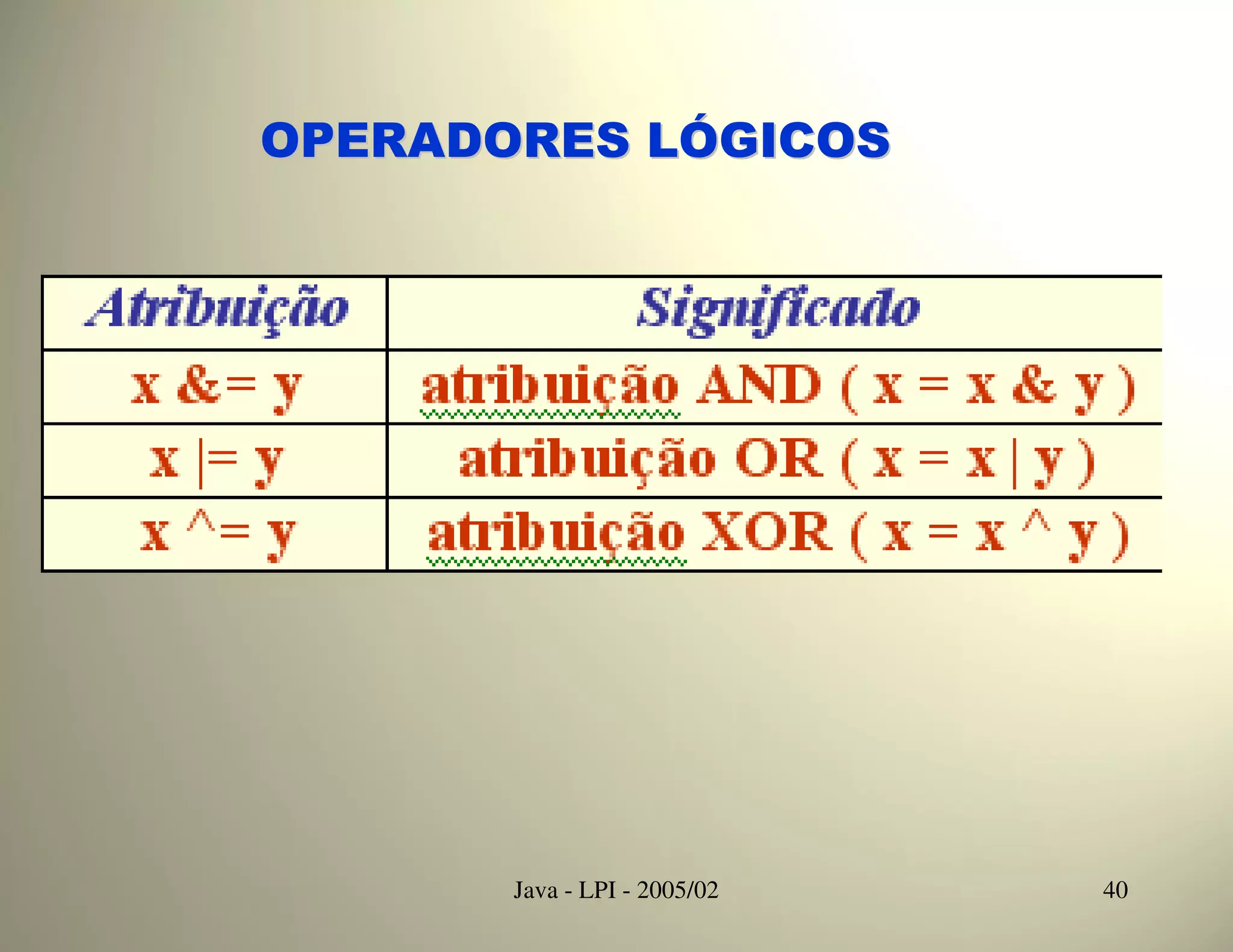 OPERADORES LÓGICOS

| Atribuição | Significado |
|---|---|
| x &= y | atribuição AND ( x = x & y ) |
| x \|= y | atribuição OR ( x = x \| y ) |
| x ^= y | atribuição XOR ( x = x ^ y ) |

Java - LPI - 2005/02

40